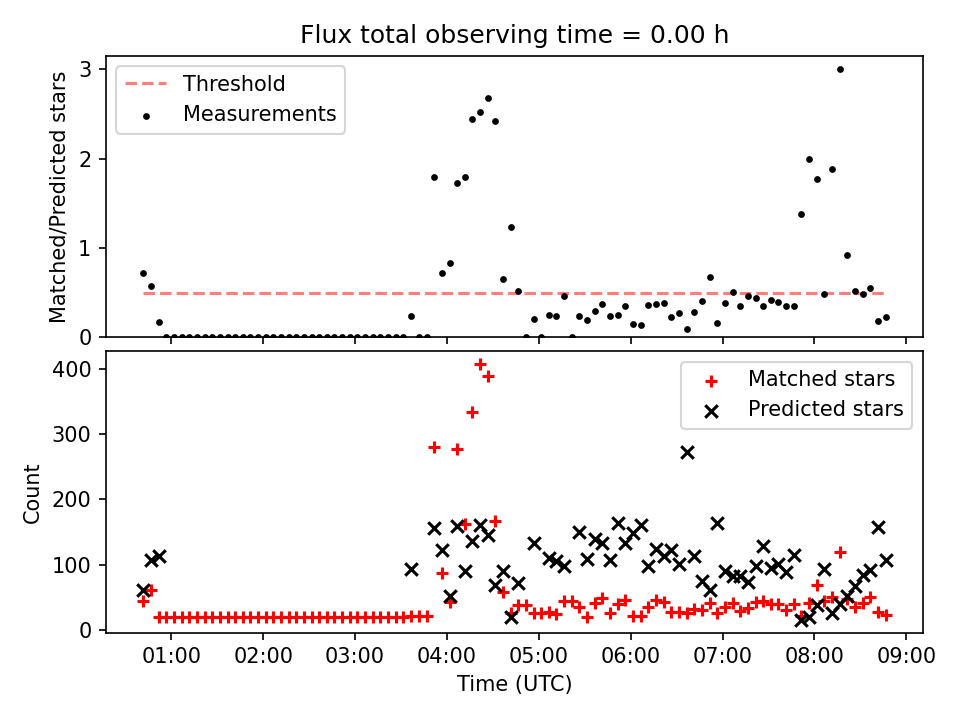 Flux total observing time = 0.00 h

Threshold
Measurements

Matched/Predicted stars

3
2
1
0

Matched stars
Predicted stars

Count

400
300
200
100
0

01:00
02:00
03:00
04:00
05:00
06:00
07:00
08:00
09:00

Time (UTC)